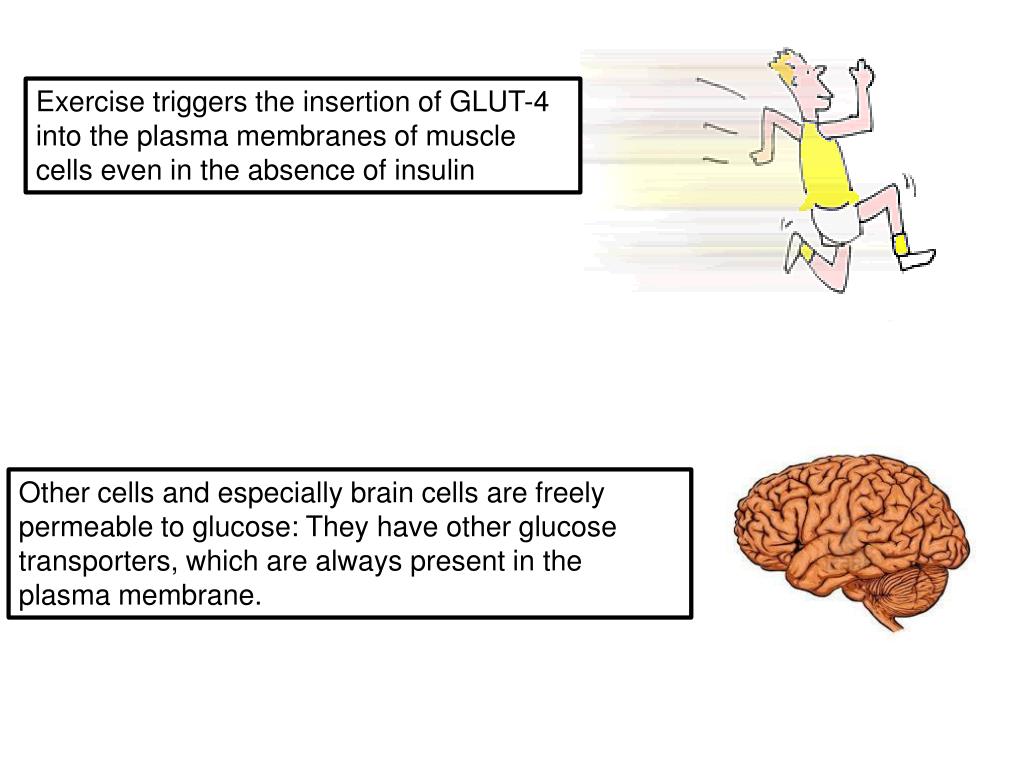 Exercise triggers the insertion of GLUT-4 into the plasma membranes of muscle cells even in the absence of insulin

Other cells and especially brain cells are freely permeable to glucose: They have other glucose transporters, which are always present in the plasma membrane.